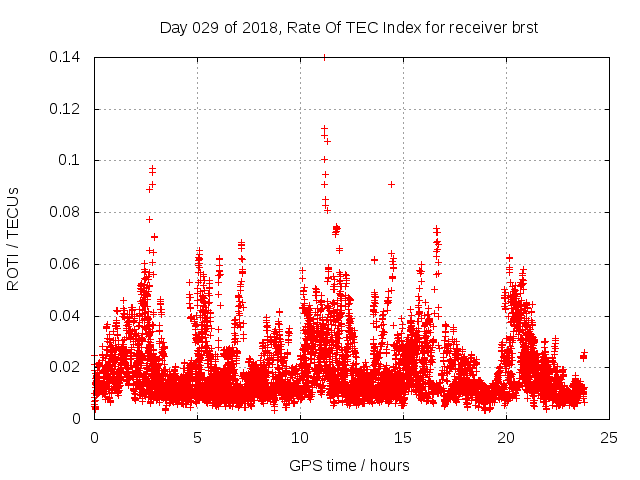 Day 029 of 2018, Rate Of TEC Index for receiver brst

ROTI / TECUs

0.14
0.12
0.1
0.08
0.06
0.04
0.02
0

0
5
10
15
20
25

GPS time / hours